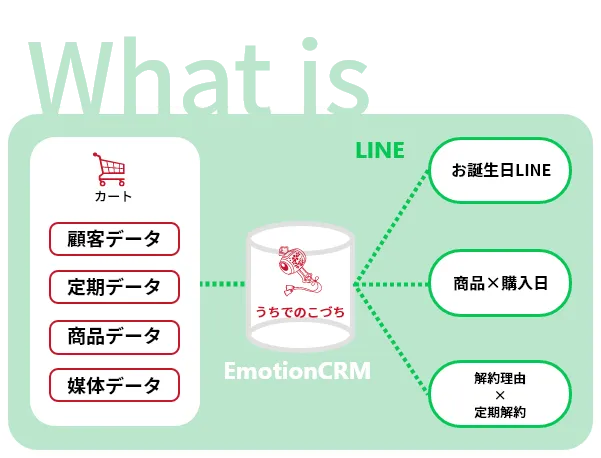 What is

カート

顧客データ

定期データ

商品データ

媒体データ

うちでのこづち

EmotionCRM

LINE

お誕生日LINE

商品×購入日

解約理由
×
定期解約